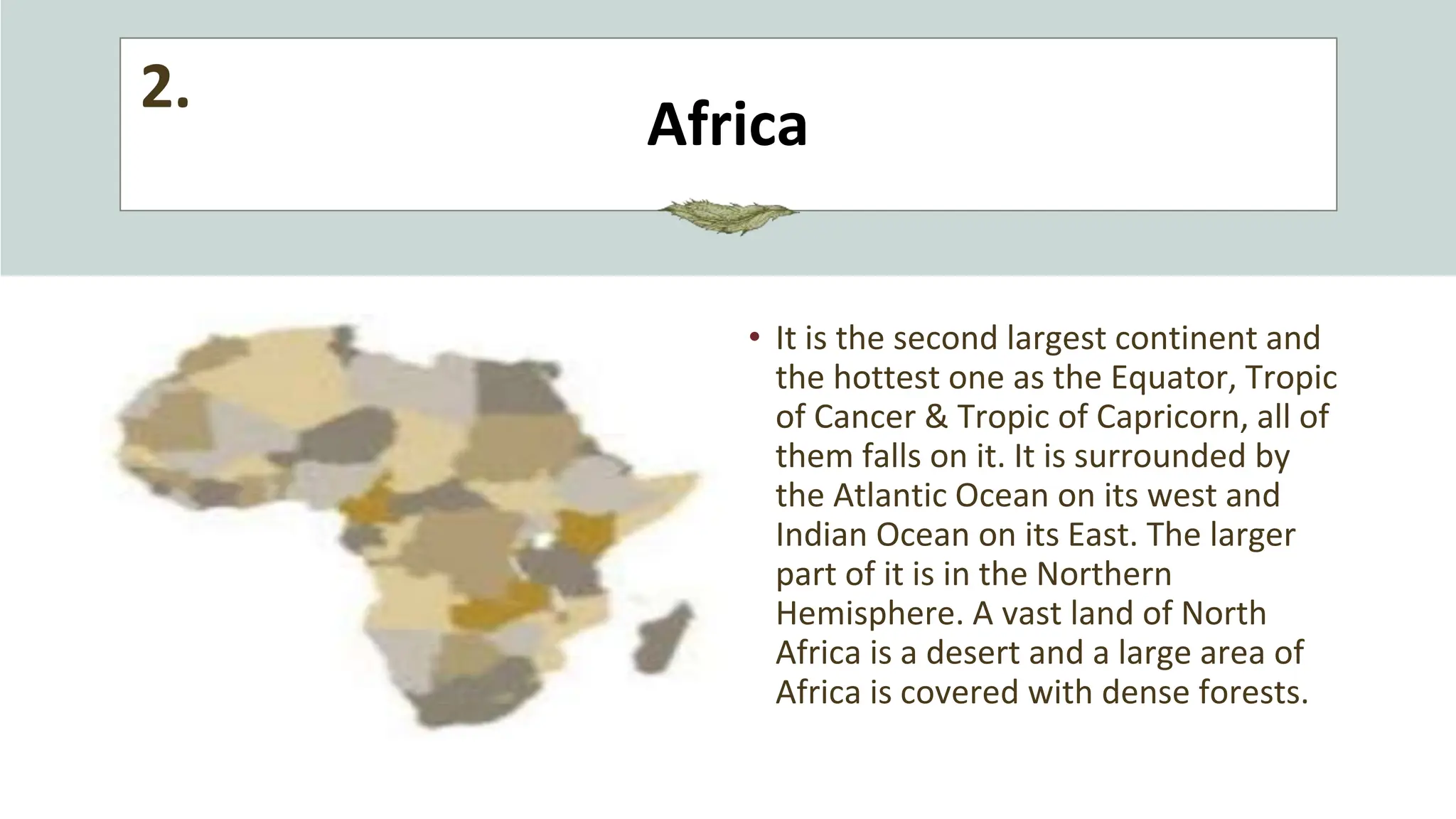 2.

Africa

• It is the second largest continent and the hottest one as the Equator, Tropic of Cancer & Tropic of Capricorn, all of them falls on it. It is surrounded by the Atlantic Ocean on its west and Indian Ocean on its East. The larger part of it is in the Northern Hemisphere. A vast land of North Africa is a desert and a large area of Africa is covered with dense forests.